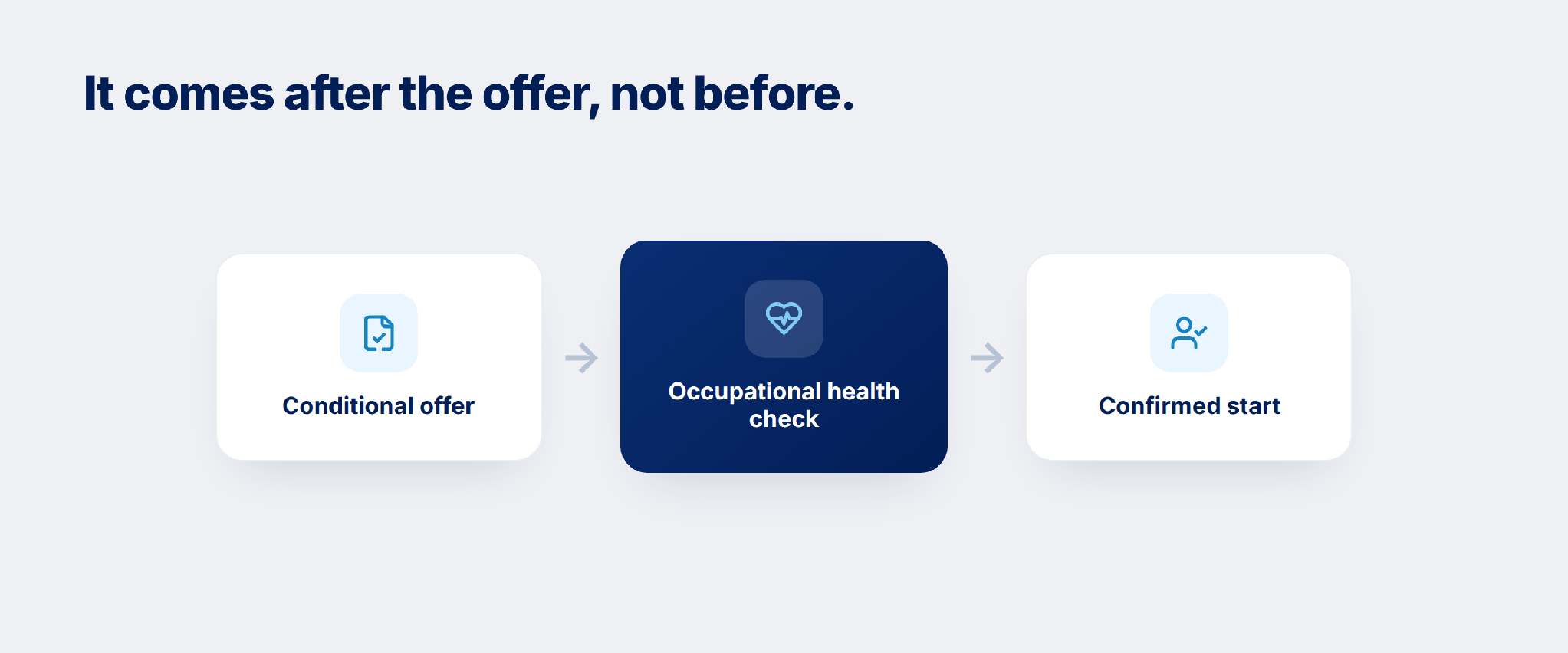 It comes after the offer, not before.

Conditional offer

Occupational health check

Confirmed start